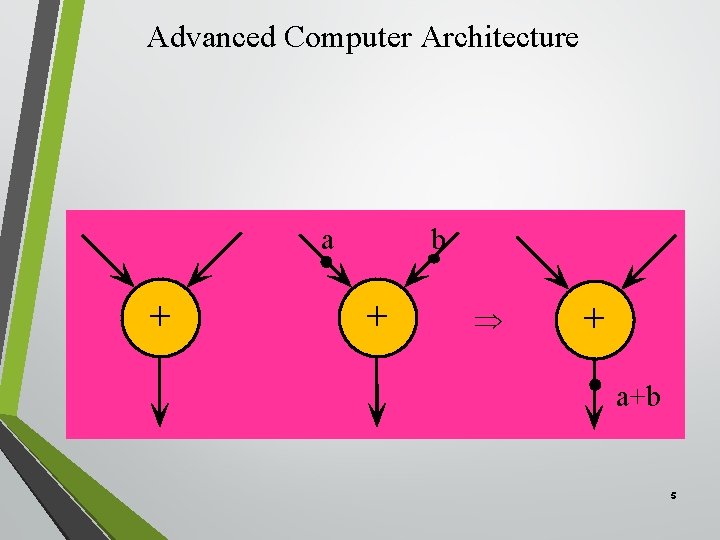 Advanced Computer Architecture

+

a

b

+

$\Rightarrow$

+

a+b

5